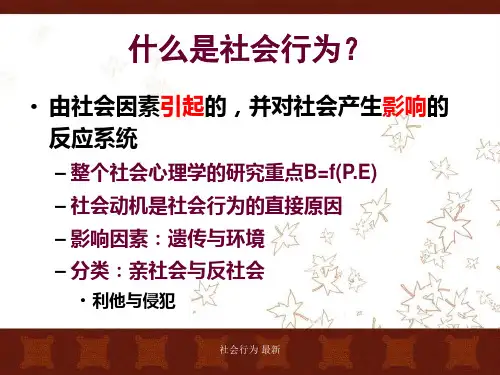 什么是社会行为？

• 由社会因素引起的，并对社会产生影响的反应系统

– 整个社会心理学的研究重点B=f(P.E)

– 社会动机是社会行为的直接原因

– 影响因素：遗传与环境

– 分类：亲社会与反社会

• 利他与侵犯

社会行为 最新